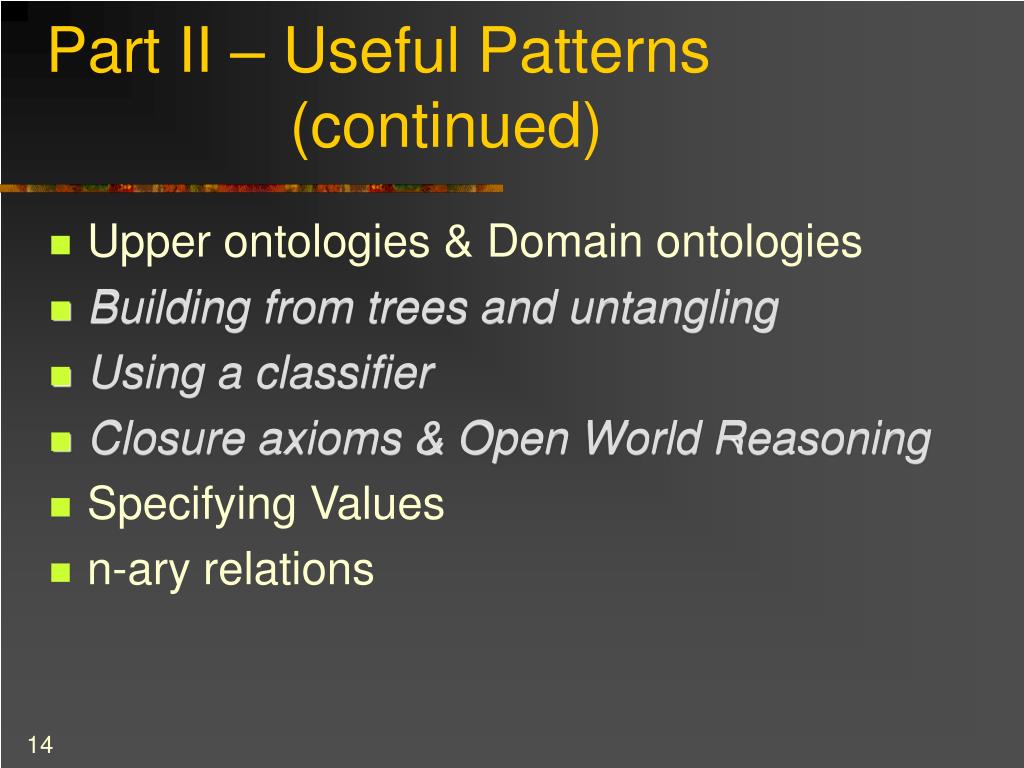 Part II – Useful Patterns (continued)

Upper ontologies & Domain ontologies
Building from trees and untangling
Using a classifier
Closure axioms & Open World Reasoning
Specifying Values
n-ary relations

14